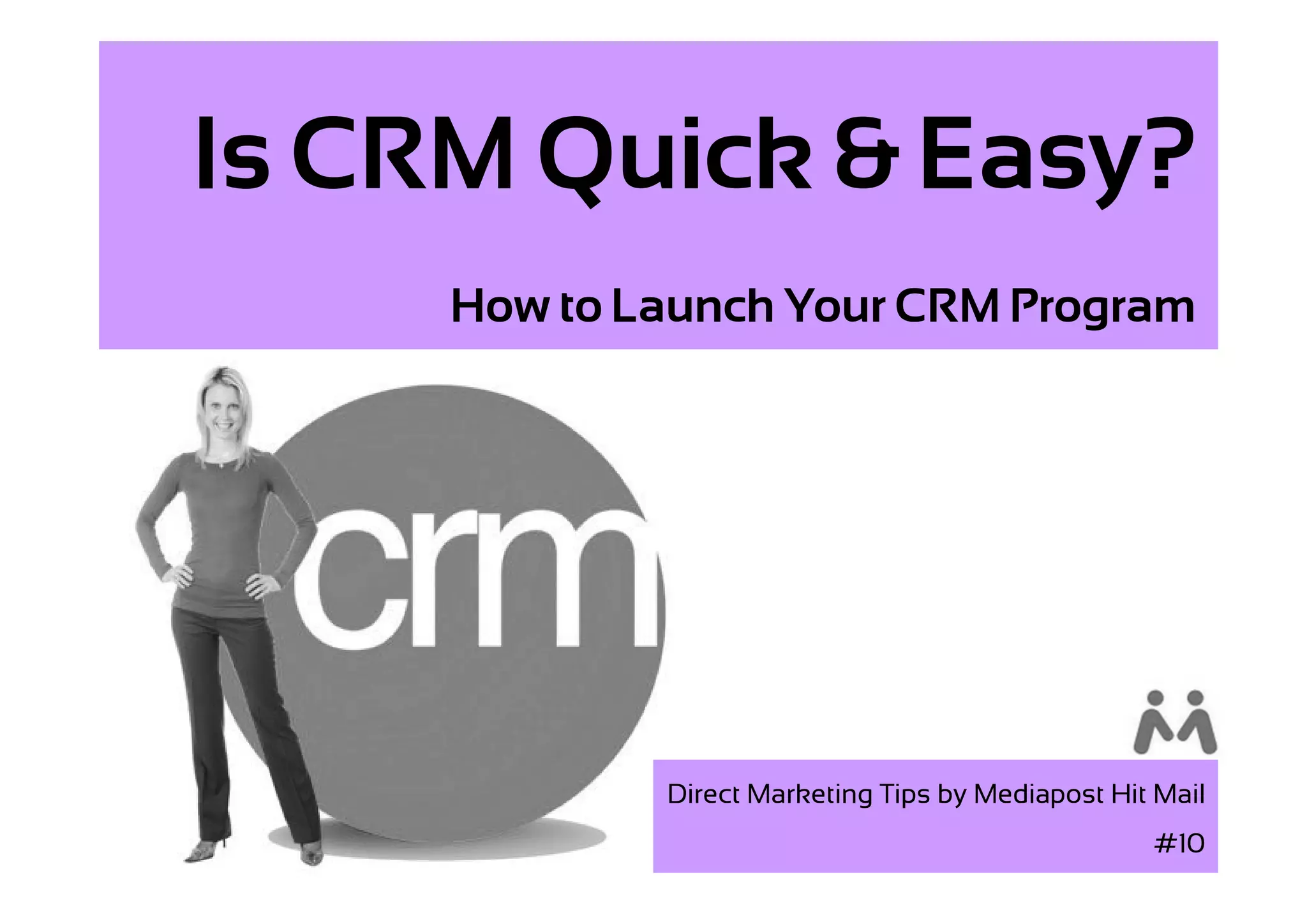 Is CRM Quick & Easy?

How to Launch Your CRM Program

crm

Direct Marketing Tips by Mediapost Hit Mail

#10